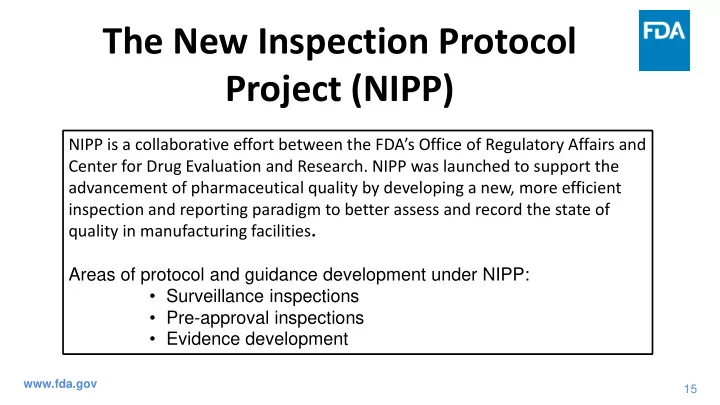 The New Inspection Protocol Project (NIPP)

FDA

NIPP is a collaborative effort between the FDA's Office of Regulatory Affairs and Center for Drug Evaluation and Research. NIPP was launched to support the advancement of pharmaceutical quality by developing a new, more efficient inspection and reporting paradigm to better assess and record the state of quality in manufacturing facilities.

Areas of protocol and guidance development under NIPP:
• Surveillance inspections
• Pre-approval inspections
• Evidence development

www.fda.gov

15